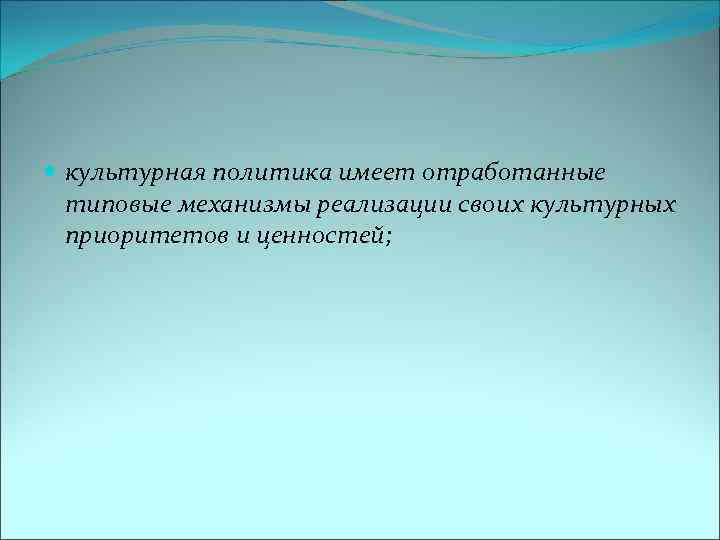 культурная политика имеет отработанные типовые механизмы реализации своих культурных приоритетов и ценностей;